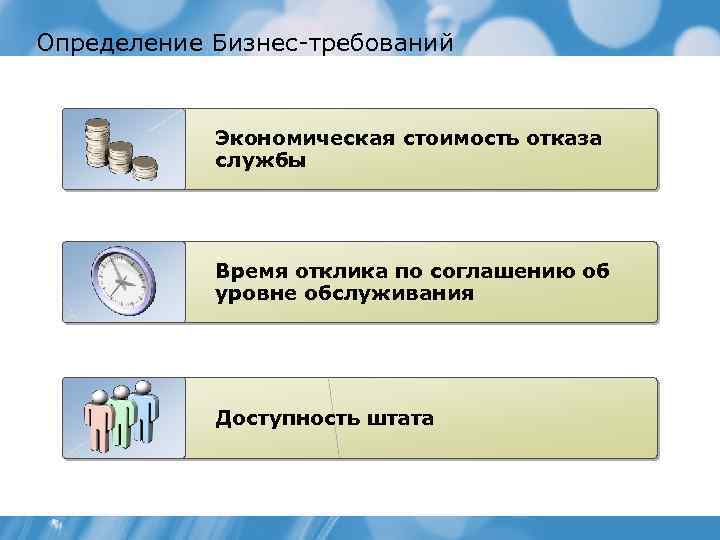 Определение Бизнес-требований

Экономическая стоимость отказа службы

Время отклика по соглашению об уровне обслуживания

Доступность штата